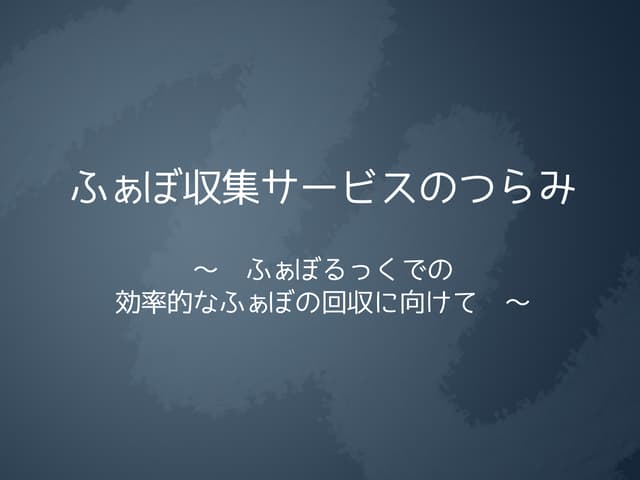 ふぁぼ収集サービスのつらみ

～　ふぁぼるっくでの
効率的なふぁぼの回収に向けて　～